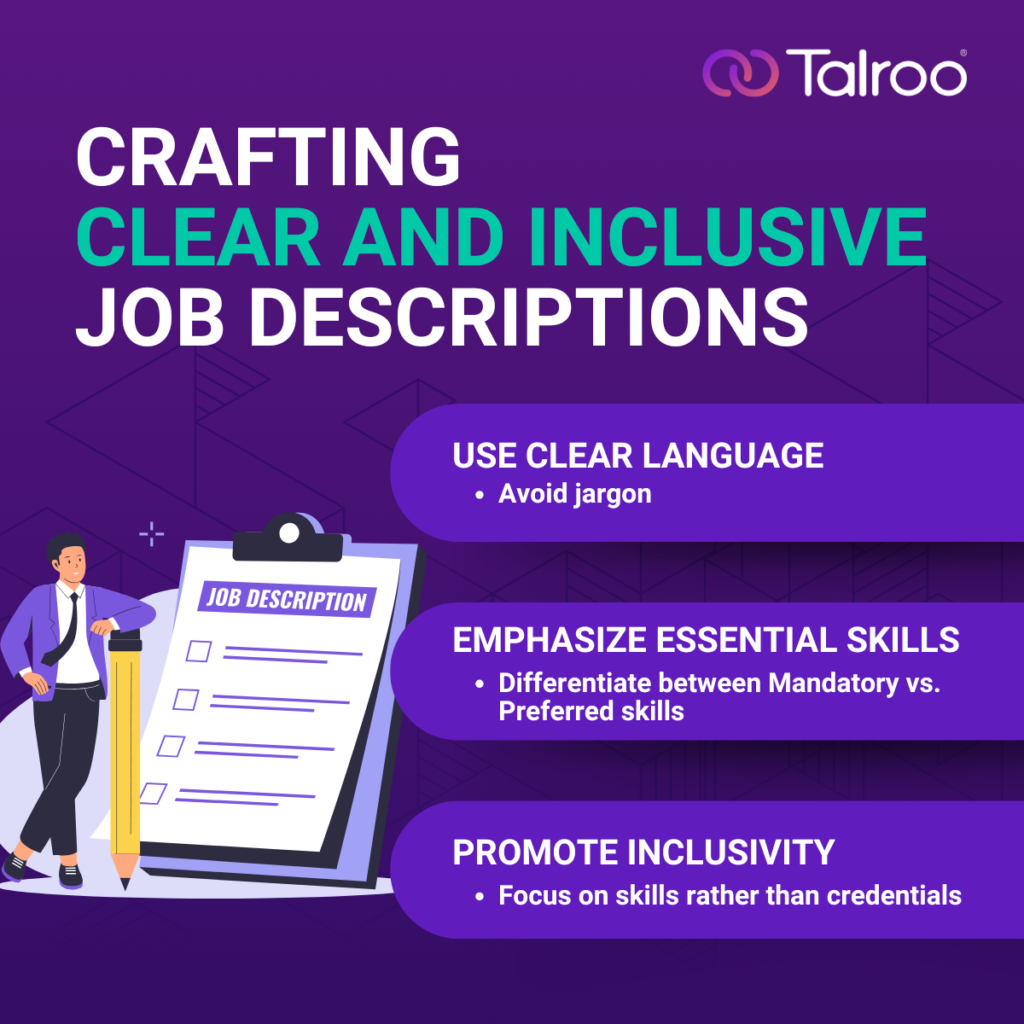 Talroo®

CRAFTING
CLEAR AND INCLUSIVE
JOB DESCRIPTIONS

JOB DESCRIPTION

USE CLEAR LANGUAGE
• Avoid jargon

EMPHASIZE ESSENTIAL SKILLS
• Differentiate between Mandatory vs. Preferred skills

PROMOTE INCLUSIVITY
• Focus on skills rather than credentials